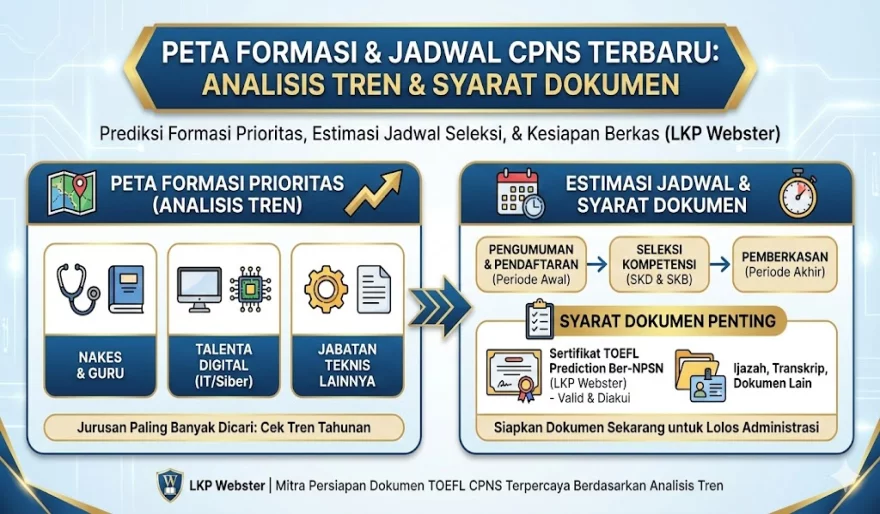 PETA FORMASI & JADWAL CPNS TERBARU: ANALISIS TREN & SYARAT DOKUMEN

Prediksi Formasi Prioritas, Estimasi Jadwal Seleksi, & Kesiapan Berkas (LKP Webster)

PETA FORMASI PRIORITAS (ANALISIS TREN)

NAKES & GURU

TALENTA DIGITAL (IT/Siber)

JABATAN TEKNIS LAINNYA

Jurusan Paling Banyak Dicari: Cek Tren Tahunan

ESTIMASI JADWAL & SYARAT DOKUMEN

PENGUMUMAN & PENDAFTARAN (Periode Awal)

SELEKSI KOMPETENSI (SKD & SKB)

PEMBERKASAN (Periode Akhir)

SYARAT DOKUMEN PENTING

Sertifikat TOEFL Prediction Ber-NPSN (LKP Webster) - Valid & Diakui

Ijazah, Transkrip, Dokumen Lain

Siapkan Dokumen Sekarang untuk Lolos Administrasi

W LKP Webster | Mitra Persiapan Dokumen TOEFL CPNS Terpercaya Berdasarkan Analisis Tren